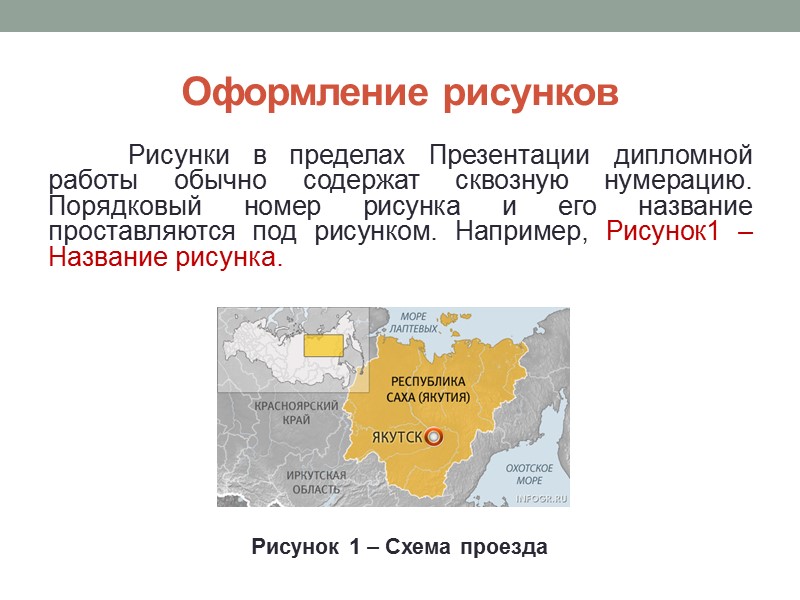 Оформление рисунков

Рисунки в пределах Презентации дипломной работы обычно содержат сквозную нумерацию. Порядковый номер рисунка и его название проставляются под рисунком. Например, Рисунок1 – Название рисунка.

МОРЕ ЛАПТЕВЫХ
РЕСПУБЛИКА САХА (ЯКУТИЯ)
КРАСНОЯРСКИЙ КРАЙ
ЯКУТСК
ИРКУТСКАЯ ОБЛАСТЬ
ОХОТСКОЕ МОРЕ
INFOGR.RU

Рисунок 1 – Схема проезда